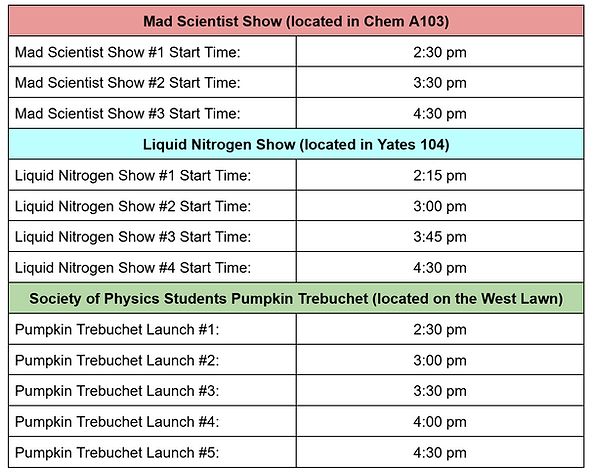 | Mad Scientist Show (located in Chem A103) | |
|---|---|
| Mad Scientist Show #1 Start Time: | 2:30 pm |
| Mad Scientist Show #2 Start Time: | 3:30 pm |
| Mad Scientist Show #3 Start Time: | 4:30 pm |
| Liquid Nitrogen Show (located in Yates 104) | |
| Liquid Nitrogen Show #1 Start Time: | 2:15 pm |
| Liquid Nitrogen Show #2 Start Time: | 3:00 pm |
| Liquid Nitrogen Show #3 Start Time: | 3:45 pm |
| Liquid Nitrogen Show #4 Start Time: | 4:30 pm |
| Society of Physics Students Pumpkin Trebuchet (located on the West Lawn) | |
| Pumpkin Trebuchet Launch #1: | 2:30 pm |
| Pumpkin Trebuchet Launch #2: | 3:00 pm |
| Pumpkin Trebuchet Launch #3: | 3:30 pm |
| Pumpkin Trebuchet Launch #4: | 4:00 pm |
| Pumpkin Trebuchet Launch #5: | 4:30 pm |